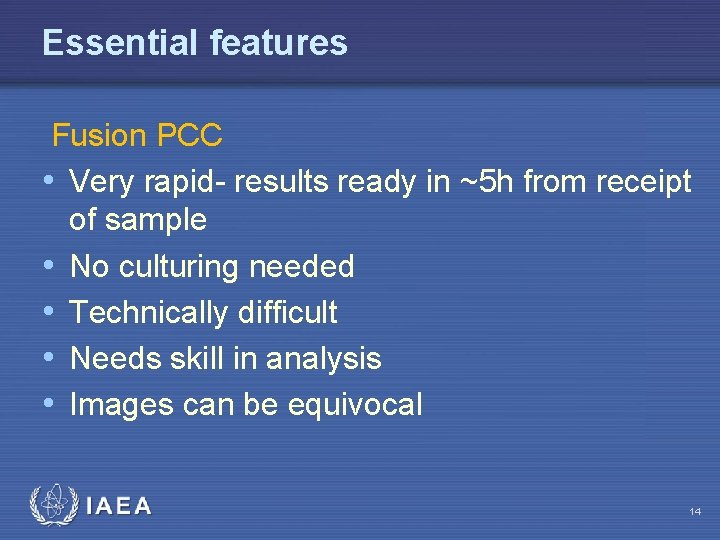 Essential features

Fusion PCC

• Very rapid- results ready in ~5h from receipt of sample
• No culturing needed
• Technically difficult
• Needs skill in analysis
• Images can be equivocal

IAEA

14